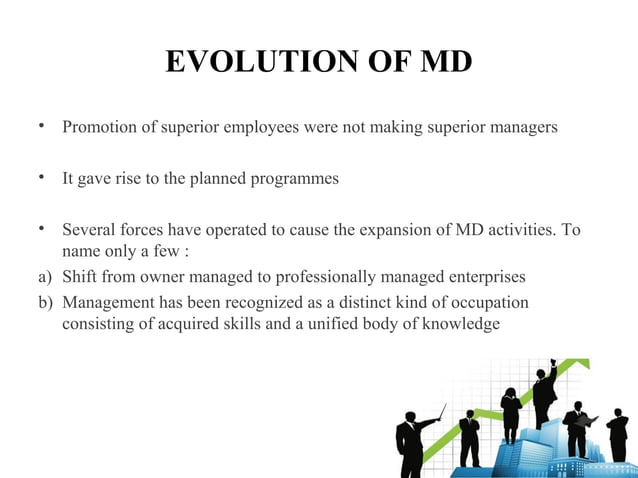 EVOLUTION OF MD

• Promotion of superior employees were not making superior managers

• It gave rise to the planned programmes

• Several forces have operated to cause the expansion of MD activities. To name only a few :

a) Shift from owner managed to professionally managed enterprises

b) Management has been recognized as a distinct kind of occupation consisting of acquired skills and a unified body of knowledge